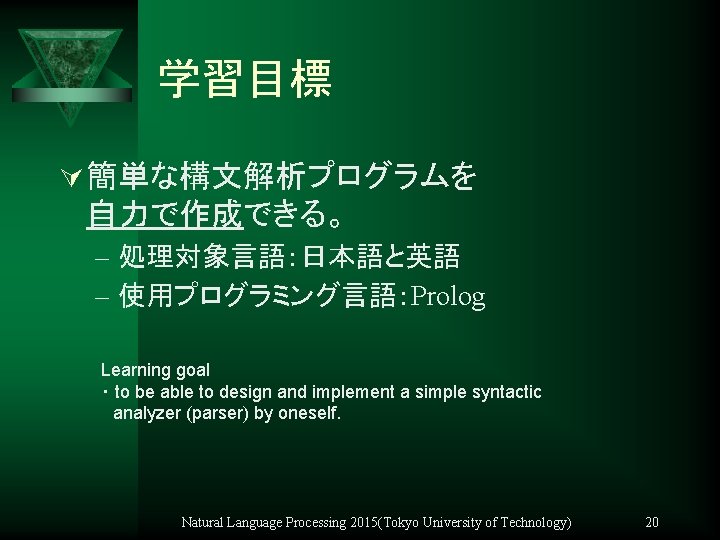 学習目標

簡単な構文解析プログラムを自力で作成できる。

– 処理対象言語：日本語と英語
– 使用プログラミング言語：Prolog

Learning goal
・to be able to design and implement a simple syntactic analyzer (parser) by oneself.

Natural Language Processing 2015(Tokyo University of Technology)

20